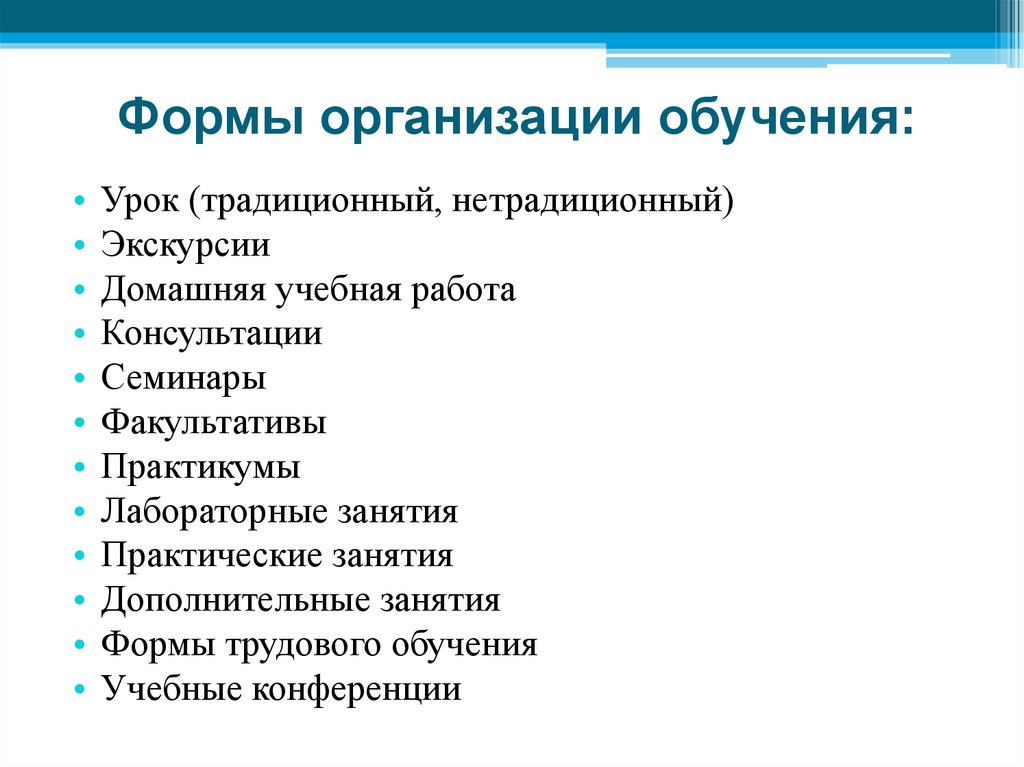 Формы организации обучения:

• Урок (традиционный, нетрадиционный)
• Экскурсии
• Домашняя учебная работа
• Консультации
• Семинары
• Факультативы
• Практикумы
• Лабораторные занятия
• Практические занятия
• Дополнительные занятия
• Формы трудового обучения
• Учебные конференции